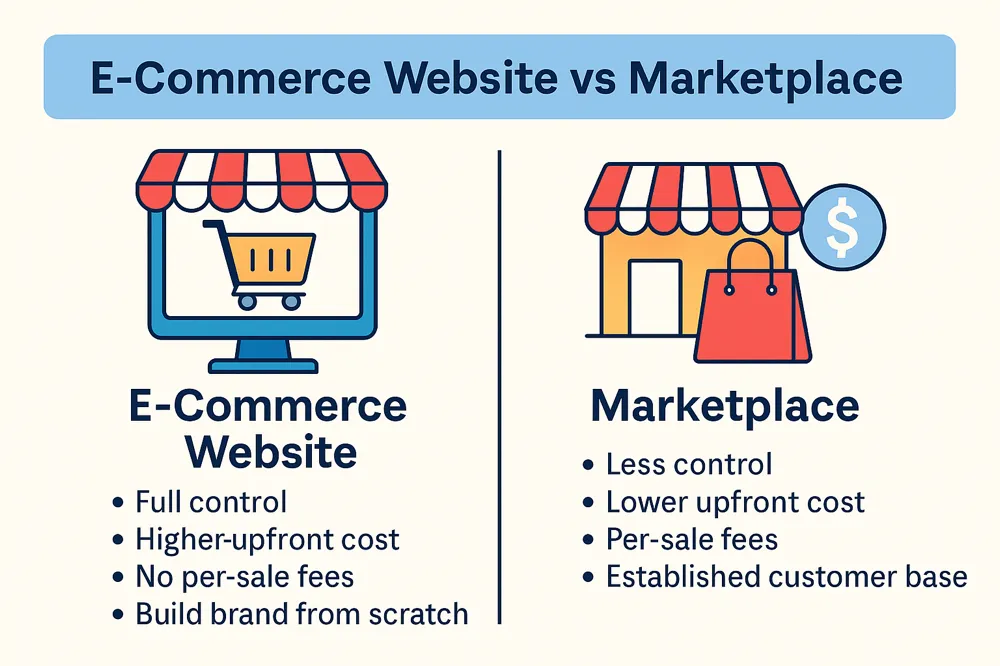 E-Commerce Website vs Marketplace

E-Commerce Website

• Full control
• Higher-upfront cost
• No per-sale fees
• Build brand from scratch

$

Marketplace

• Less control
• Lower upfront cost
• Per-sale fees
• Established customer base